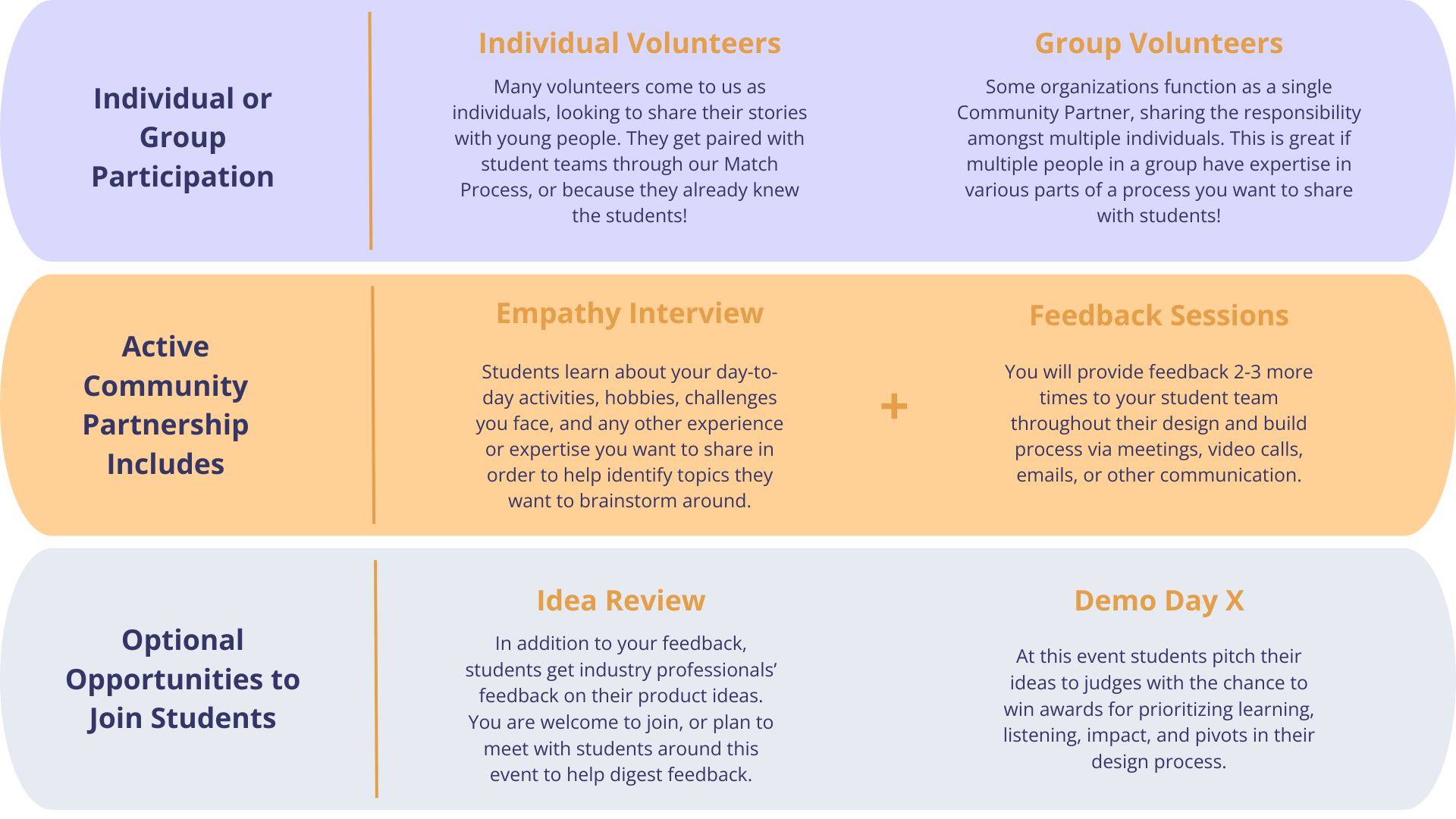 Individual or Group Participation

Individual Volunteers

Many volunteers come to us as individuals, looking to share their stories with young people. They get paired with student teams through our Match Process, or because they already knew the students!

Group Volunteers

Some organizations function as a single Community Partner, sharing the responsibility amongst multiple individuals. This is great if multiple people in a group have expertise in various parts of a process you want to share with students!

Active Community Partnership Includes

Empathy Interview

Students learn about your day-to-day activities, hobbies, challenges you face, and any other experience or expertise you want to share in order to help identify topics they want to brainstorm around.

+

Feedback Sessions

You will provide feedback 2-3 more times to your student team throughout their design and build process via meetings, video calls, emails, or other communication.

Optional Opportunities to Join Students

Idea Review

In addition to your feedback, students get industry professionals' feedback on their product ideas. You are welcome to join, or plan to meet with students around this event to help digest feedback.

Demo Day X

At this event students pitch their ideas to judges with the chance to win awards for prioritizing learning, listening, impact, and pivots in their design process.